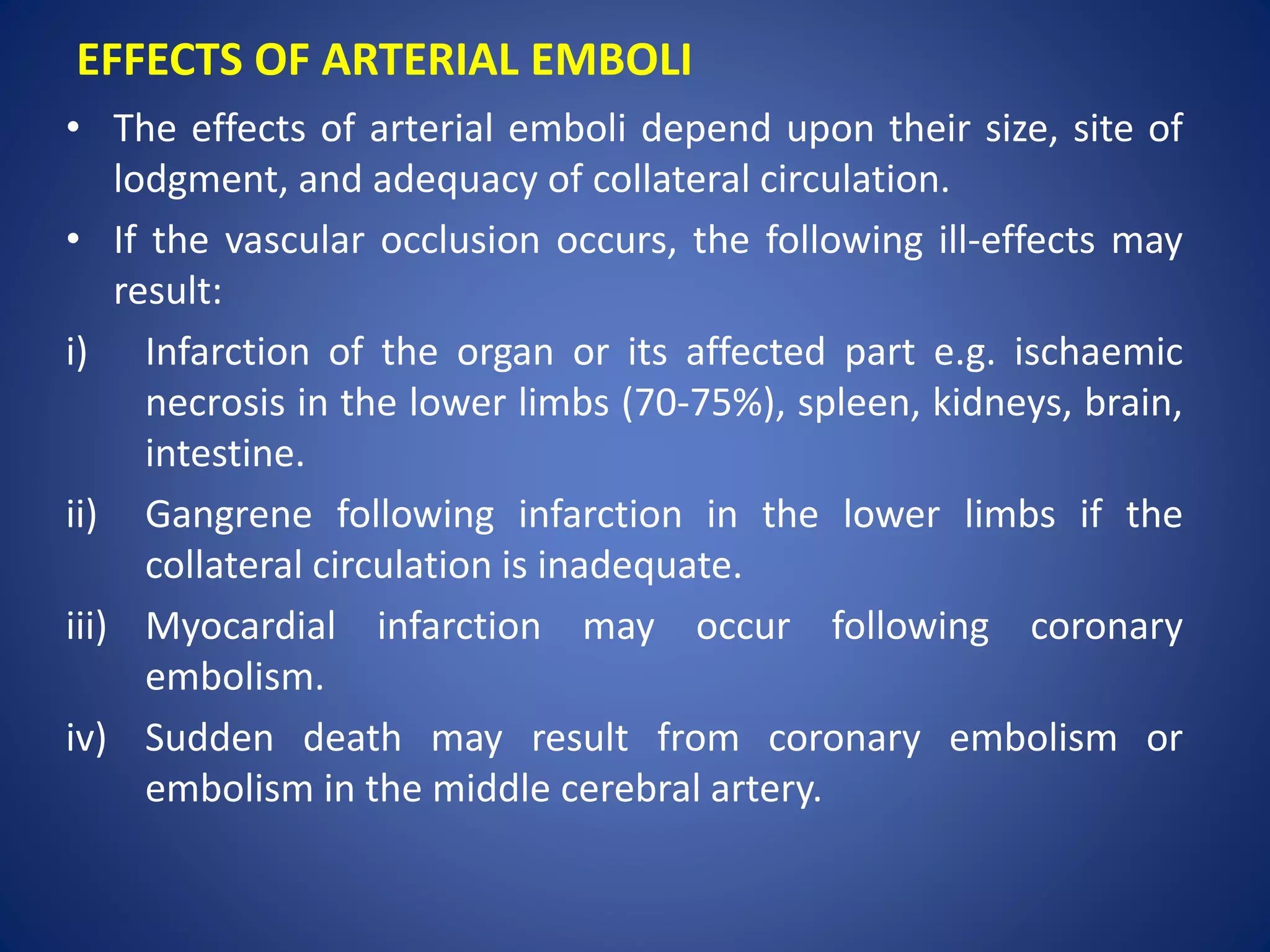 EFFECTS OF ARTERIAL EMBOLI

• The effects of arterial emboli depend upon their size, site of lodgment, and adequacy of collateral circulation.

• If the vascular occlusion occurs, the following ill-effects may result:

i) Infarction of the organ or its affected part e.g. ischaemic necrosis in the lower limbs (70-75%), spleen, kidneys, brain, intestine.

ii) Gangrene following infarction in the lower limbs if the collateral circulation is inadequate.

iii) Myocardial infarction may occur following coronary embolism.

iv) Sudden death may result from coronary embolism or embolism in the middle cerebral artery.